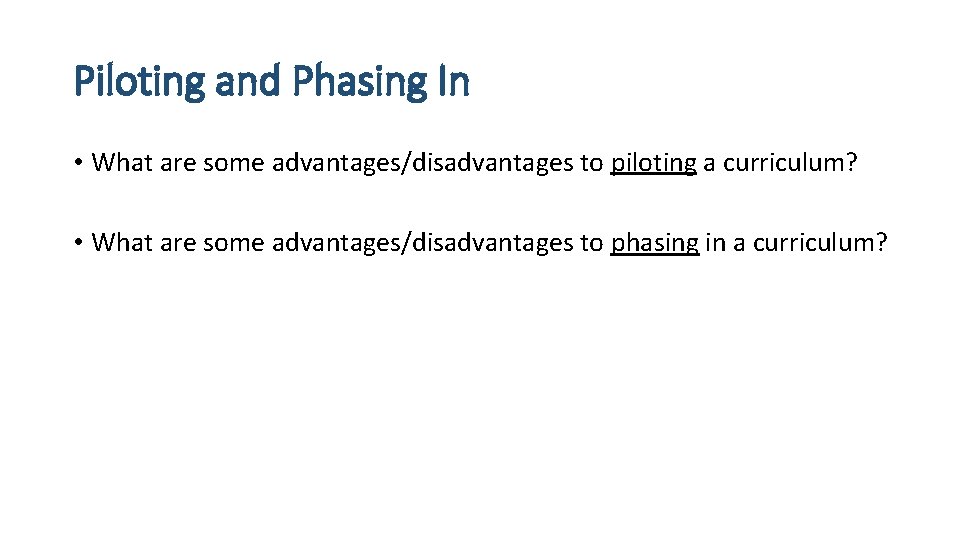 Piloting and Phasing In

• What are some advantages/disadvantages to piloting a curriculum?

• What are some advantages/disadvantages to phasing in a curriculum?